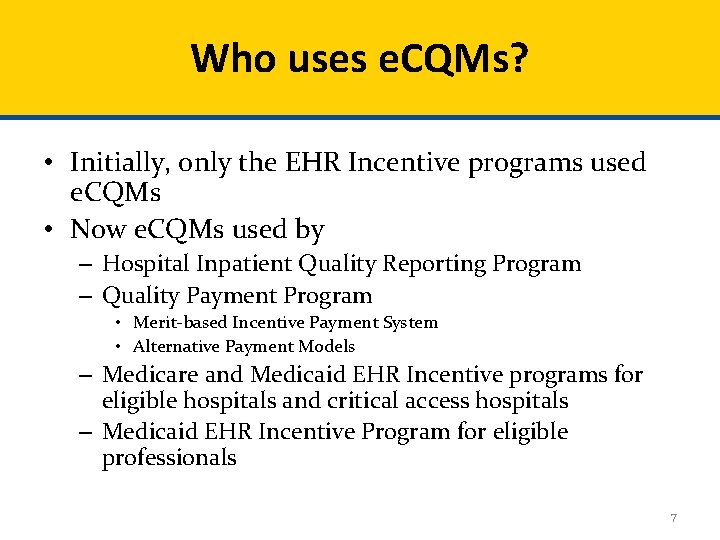 Who uses eCQMs?

• Initially, only the EHR Incentive programs used eCQMs
• Now eCQMs used by
– Hospital Inpatient Quality Reporting Program
– Quality Payment Program
• Merit-based Incentive Payment System
• Alternative Payment Models
– Medicare and Medicaid EHR Incentive programs for eligible hospitals and critical access hospitals
– Medicaid EHR Incentive Program for eligible professionals

7